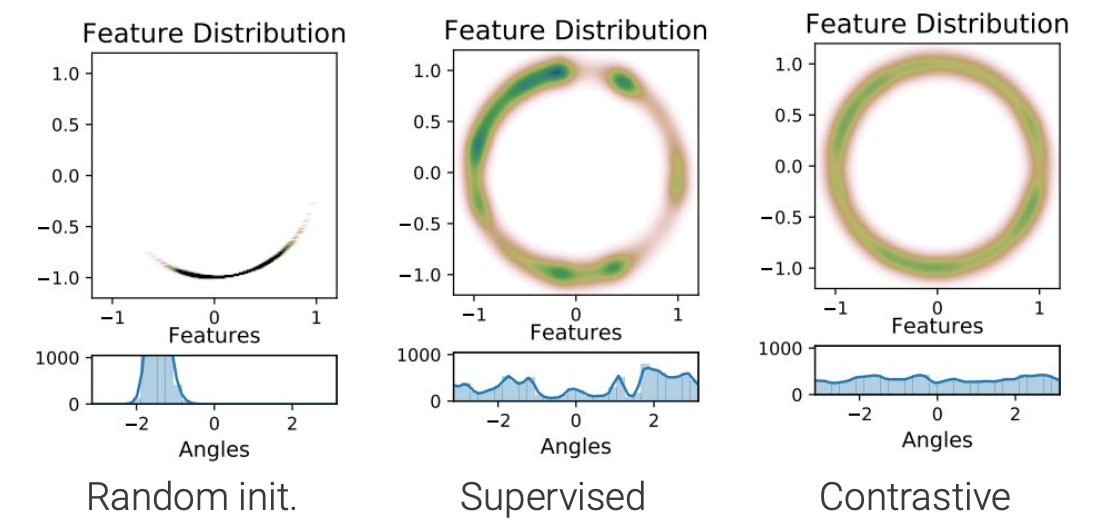 Feature Distribution

1.0
0.5
0.0
−0.5
−1.0
−1
0
1
Features

1000
0
−2
0
2
Angles

Random init.

Feature Distribution

1.0
0.5
0.0
−0.5
−1.0
−1
0
1
Features

1000
0
−2
0
2
Angles

Supervised

Feature Distribution

1.0
0.5
0.0
−0.5
−1.0
−1
0
1
Features

1000
0
−2
0
2
Angles

Contrastive